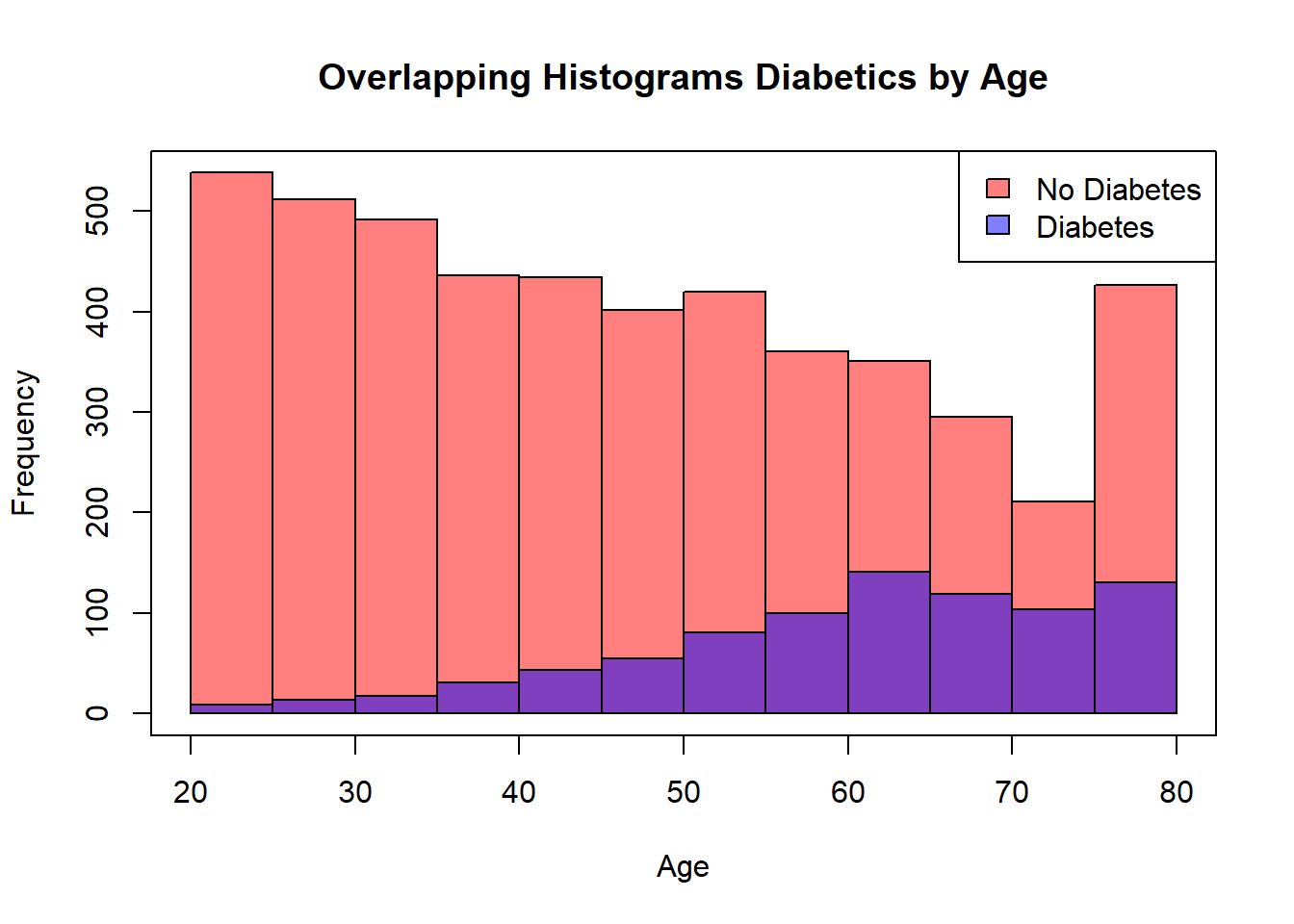 Overlapping Histograms Diabetics by Age

No Diabetes
Diabetes

Frequency

0
100
200
300
400
500

20
30
40
50
60
70
80

Age